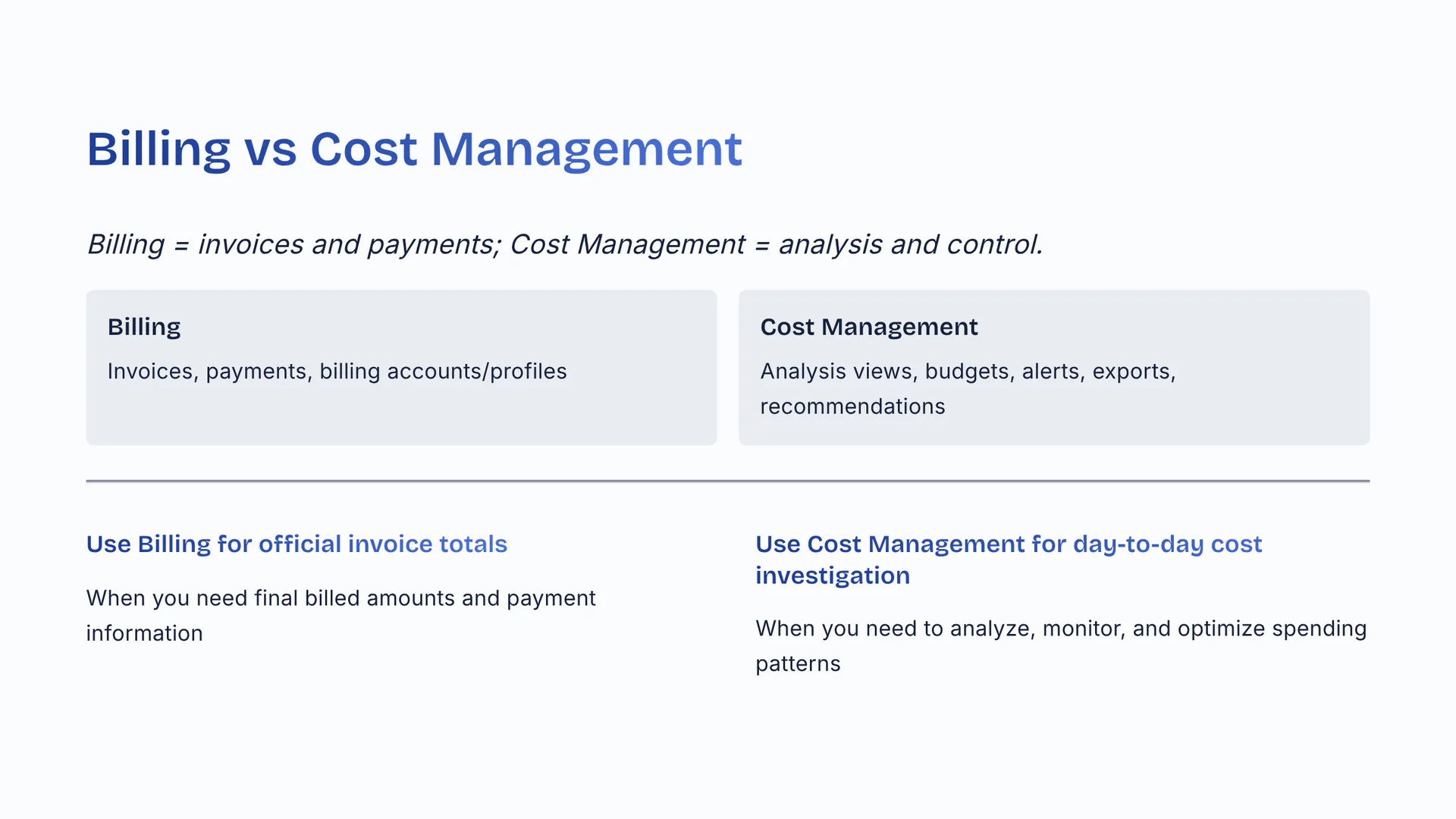 Billing vs Cost Management

Billing = invoices and payments; Cost Management = analysis and control.

Billing

Invoices, payments, billing accounts/profiles

Cost Management

Analysis views, budgets, alerts, exports, recommendations

Use Billing for official invoice totals

When you need final billed amounts and payment information

Use Cost Management for day-to-day cost investigation

When you need to analyze, monitor, and optimize spending patterns